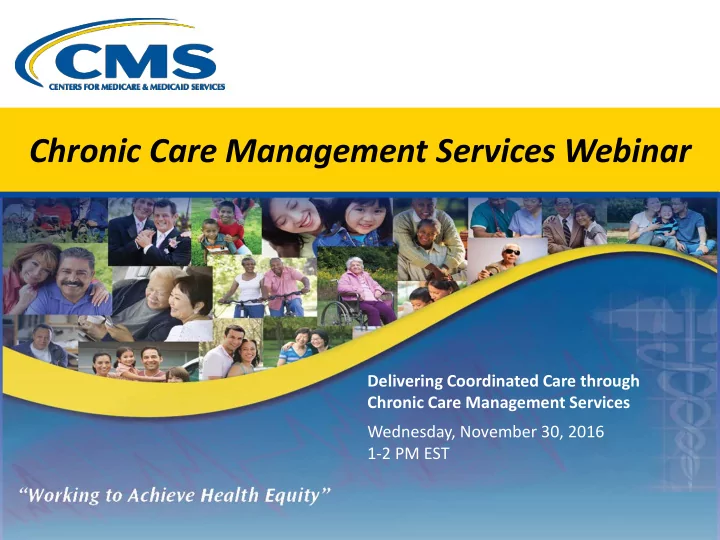 CMS
CENTERS FOR MEDICARE & MEDICAID SERVICES

Chronic Care Management Services Webinar

Delivering Coordinated Care through Chronic Care Management Services

Wednesday, November 30, 2016
1-2 PM EST

"Working to Achieve Health Equity"